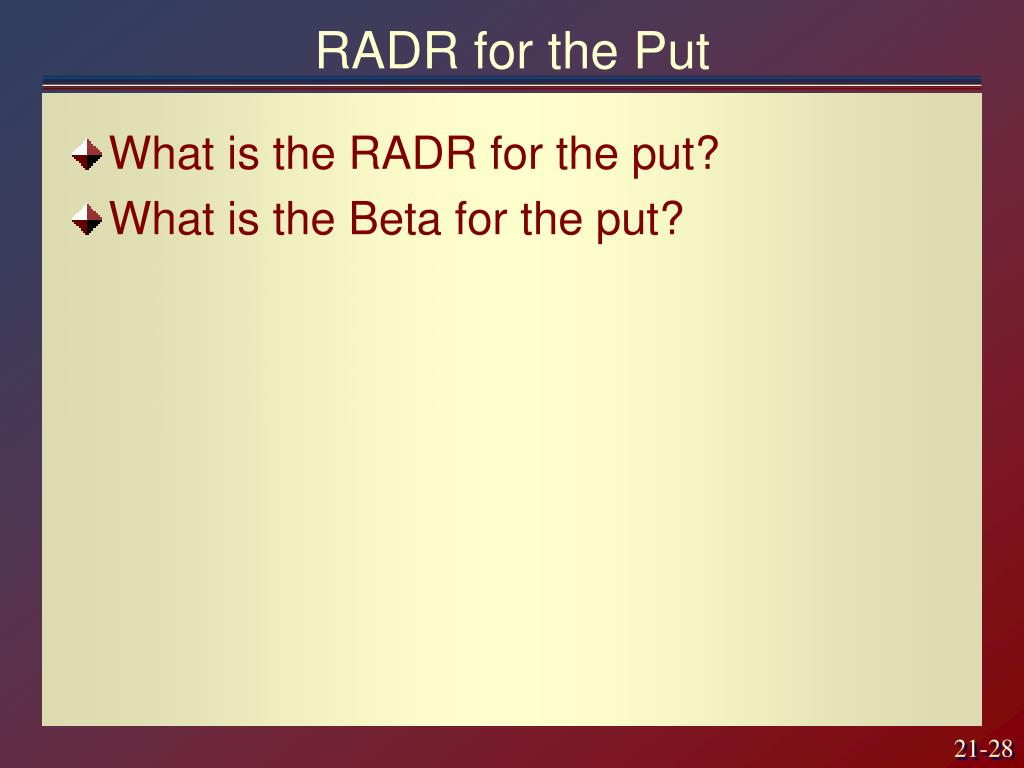 RADR for the Put

What is the RADR for the put?

What is the Beta for the put?

21-28